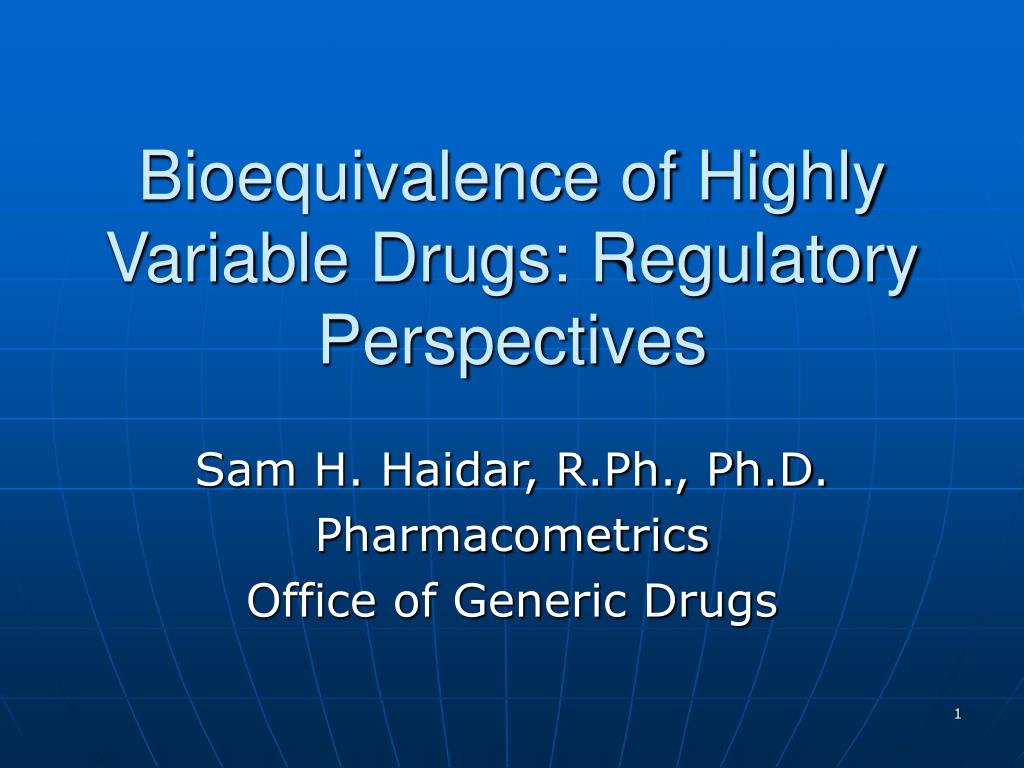 Bioequivalence of Highly Variable Drugs: Regulatory Perspectives

Sam H. Haidar, R.Ph., Ph.D.
Pharmacometrics
Office of Generic Drugs

1